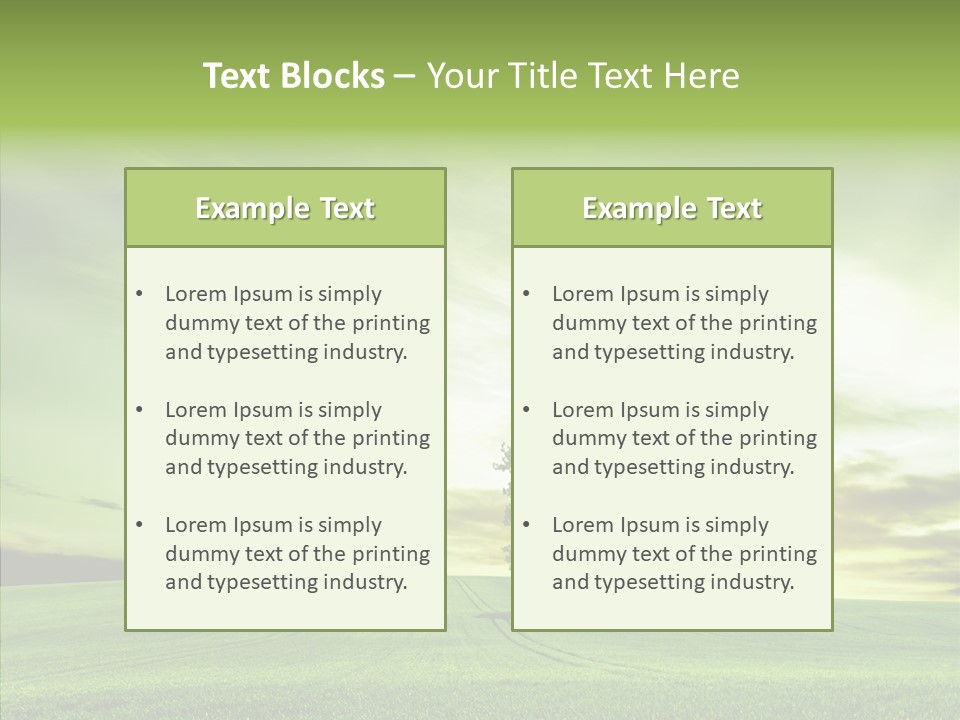 Text Blocks – Your Title Text Here

Example Text

• Lorem Ipsum is simply dummy text of the printing and typesetting industry.

• Lorem Ipsum is simply dummy text of the printing and typesetting industry.

• Lorem Ipsum is simply dummy text of the printing and typesetting industry.

Example Text

• Lorem Ipsum is simply dummy text of the printing and typesetting industry.

• Lorem Ipsum is simply dummy text of the printing and typesetting industry.

• Lorem Ipsum is simply dummy text of the printing and typesetting industry.